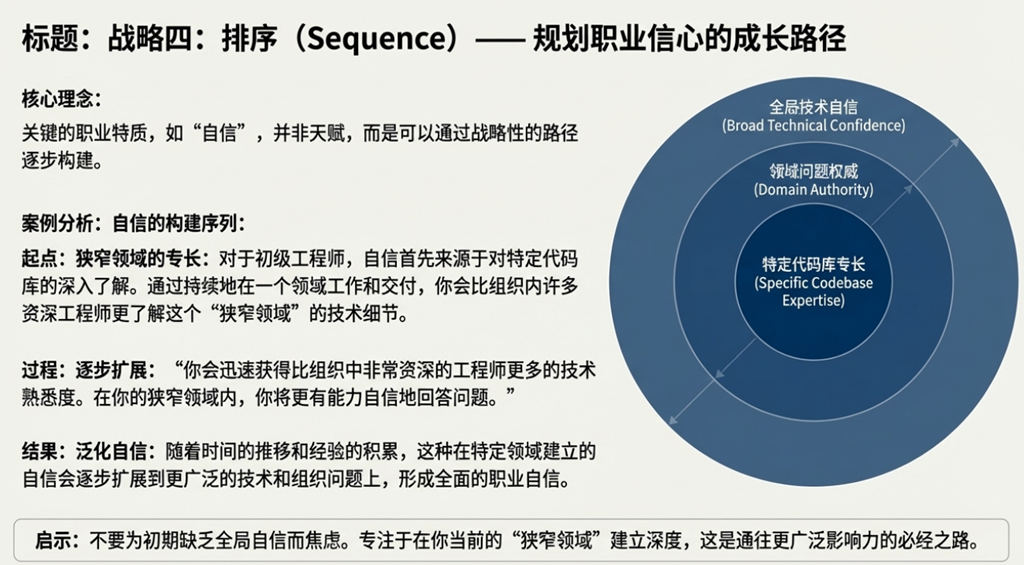 标题：战略四：排序（Sequence）—— 规划职业信心的成长路径

核心理念：

关键的职业特质，如“自信”，并非天赋，而是可以通过战略性的路径逐步构建。

案例分析：自信的构建序列：

起点：狭窄领域的专长：对于初级工程师，自信首先来源于对特定代码库的深入了解。通过持续地在一个领域工作和交付，你会比组织内许多资深工程师更了解这个“狭窄领域”的技术细节。

过程：逐步扩展：“你会迅速获得比组织中非常资深的工程师更多的技术熟悉度。在你的狭窄领域内，你将更有能力自信地回答问题。”

结果：泛化自信：随着时间的推移和经验的积累，这种在特定领域建立的自信会逐步扩展到更广泛的技术和组织问题上，形成全面的职业自信。

全局技术自信
(Broad Technical Confidence)

领域问题权威
(Domain Authority)

特定代码库专长
(Specific Codebase Expertise)

启示：不要为初期缺乏全局自信而焦虑。专注于在你当前的“狭窄领域”建立深度，这是通往更广泛影响力的必经之路。